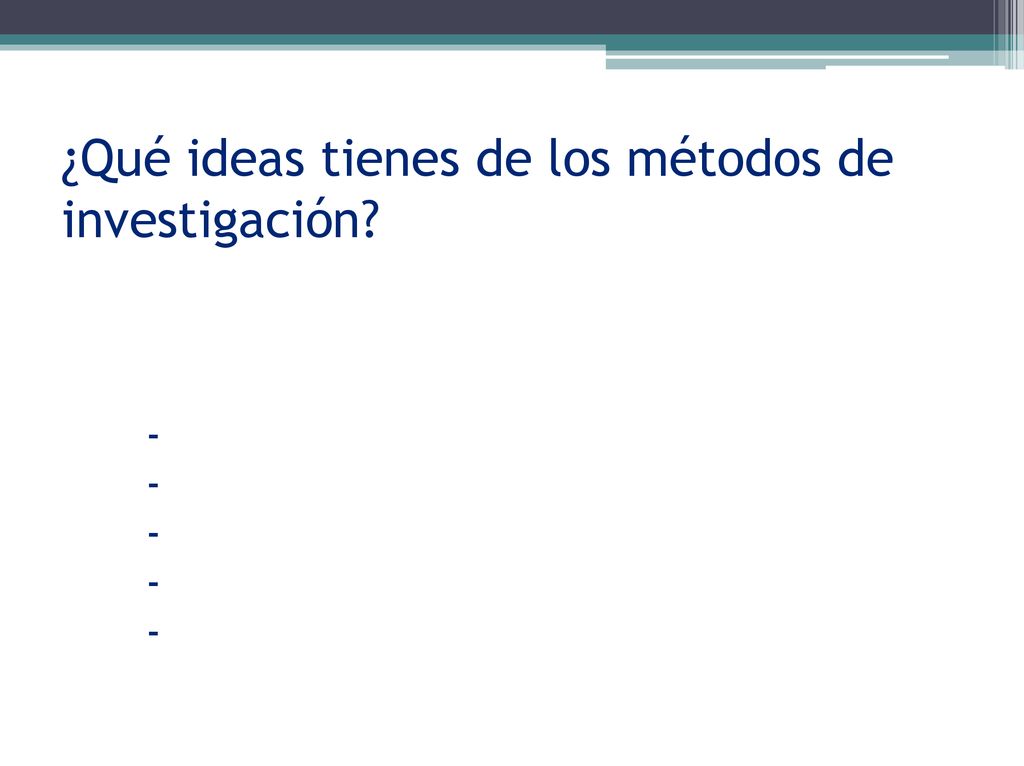 ¿Qué ideas tienes de los métodos de investigación?

-
-
-
-
-